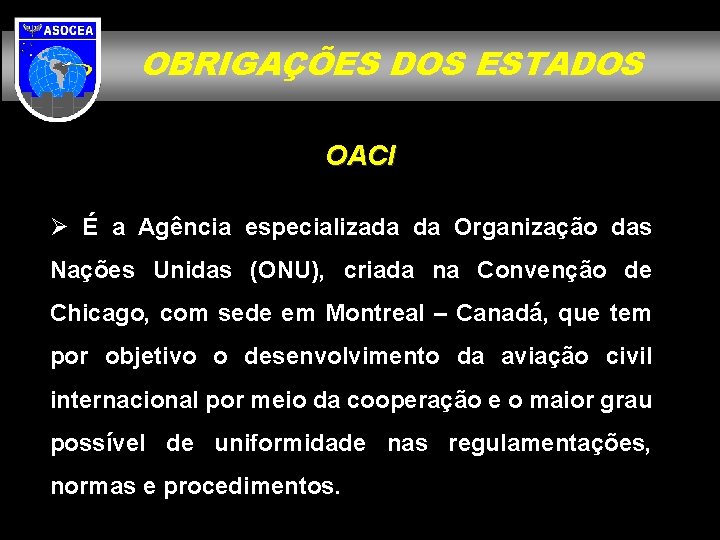 ASOCEA

OBRIGAÇÕES DOS ESTADOS

OACI

➢ É a Agência especializada da Organização das Nações Unidas (ONU), criada na Convenção de Chicago, com sede em Montreal – Canadá, que tem por objetivo o desenvolvimento da aviação civil internacional por meio da cooperação e o maior grau possível de uniformidade nas regulamentações, normas e procedimentos.